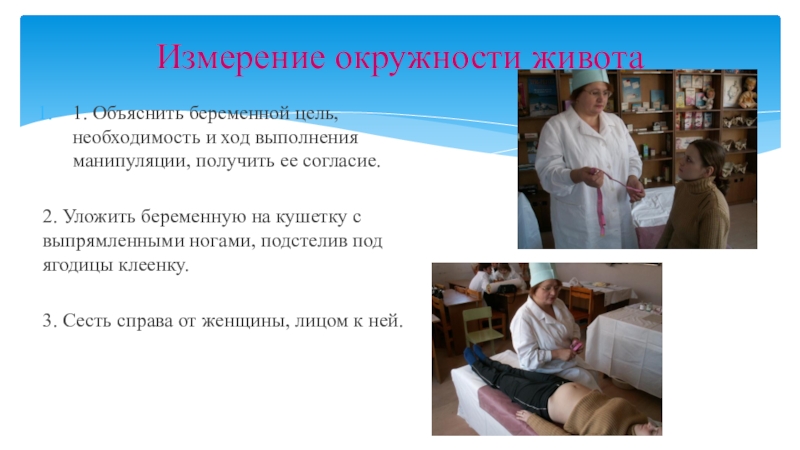 Измерение окружности живота

1. Объяснить беременной цель, необходимость и ход выполнения манипуляции, получить ее согласие.

2. Уложить беременную на кушетку с выпрямленными ногами, подстелив под ягодицы клеенку.

3. Сесть справа от женщины, лицом к ней.